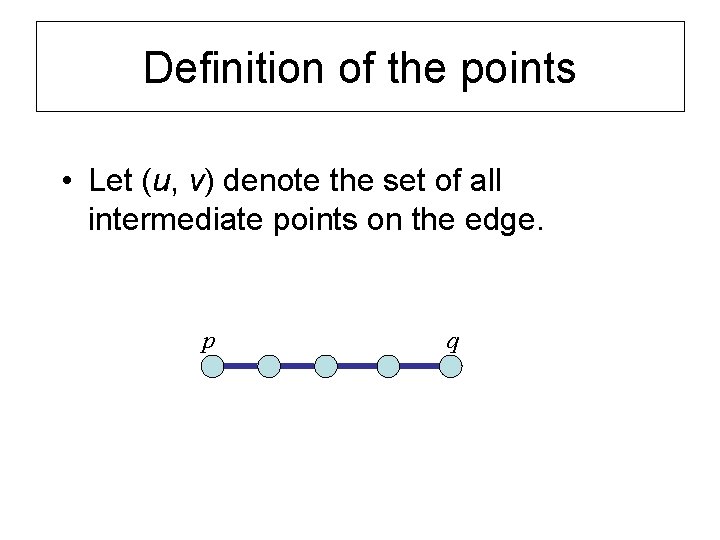 Definition of the points

• Let ($u$, $v$) denote the set of all intermediate points on the edge.

$p$

$q$